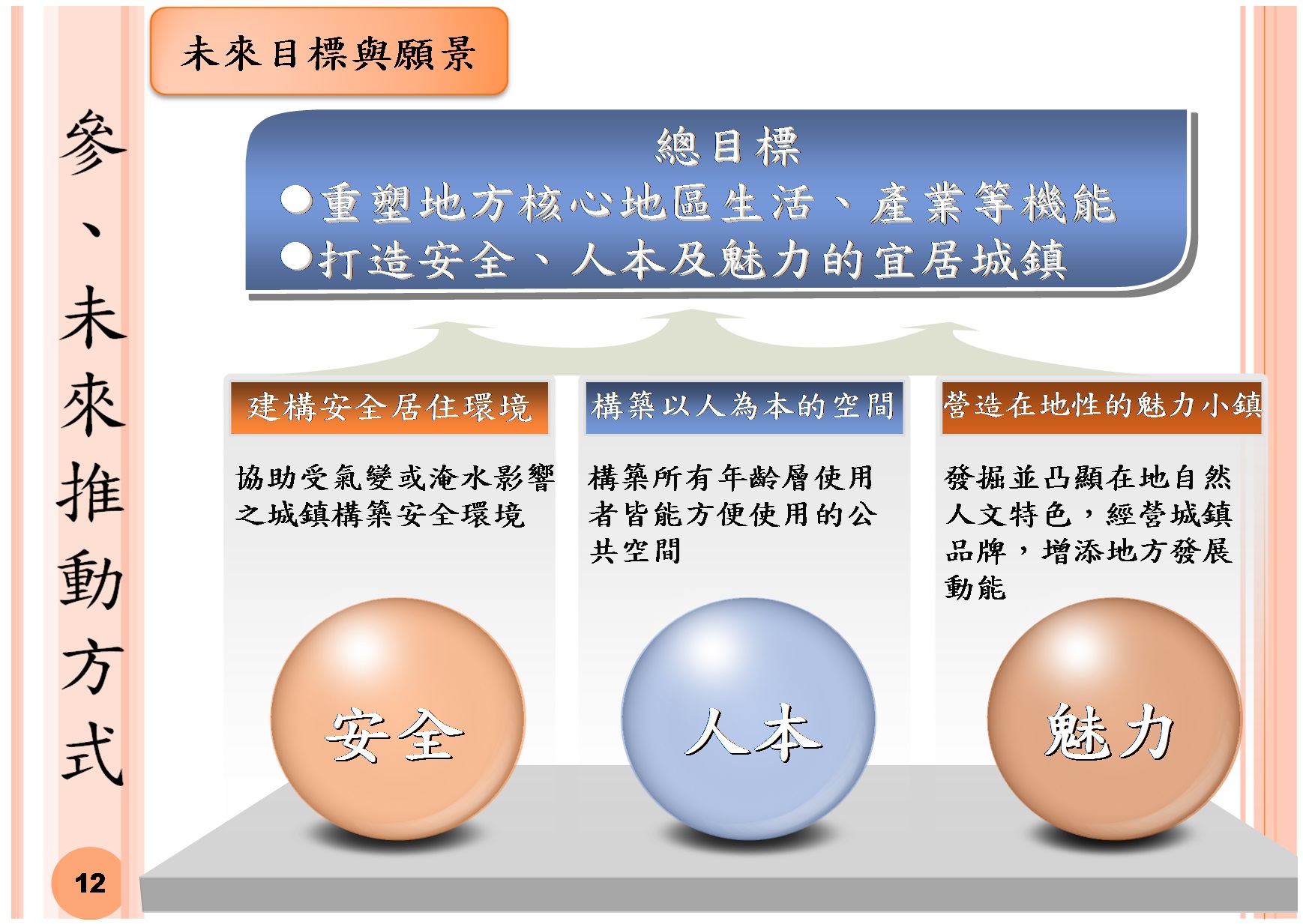 參、未來推動方式

未來目標與願景

總目標
●重塑地方核心地區生活、產業等機能
●打造安全、人本及魅力的宜居城鎮

建構安全居住環境

協助受氣變或淹水影響之城鎮構築安全環境

安全

構築以人為本的空間

構築所有年齡層使用者皆能方便使用的公共空間

人本

營造在地性的魅力小鎮

發掘並凸顯在地自然人文特色，經營城鎮品牌，增添地方發展動能

魅力

12